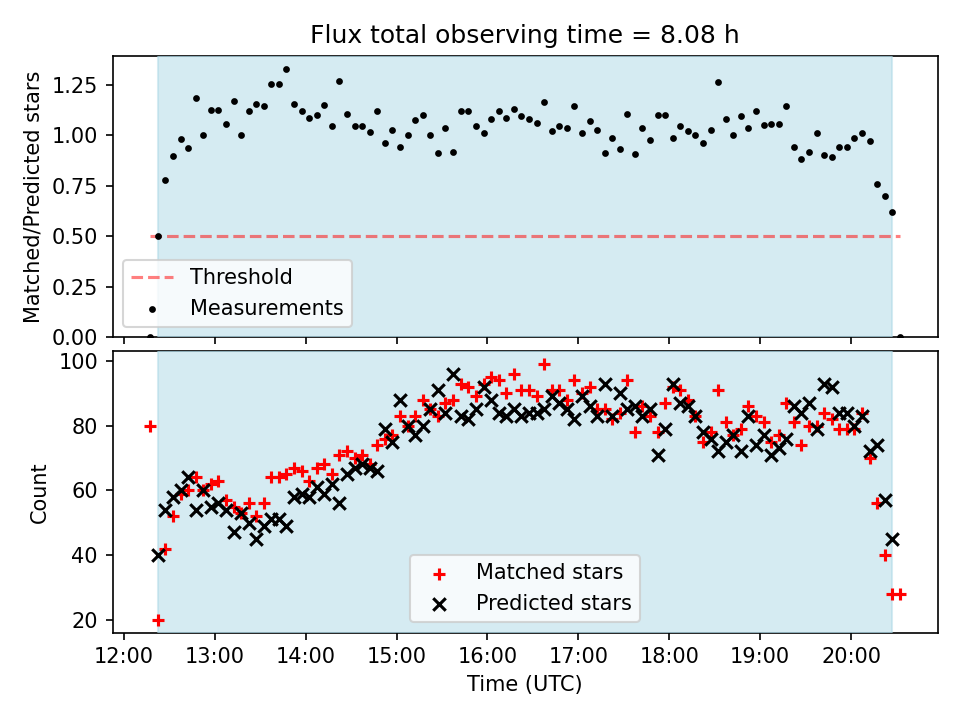 Flux total observing time = 8.08 h

Matched/Predicted stars

1.25
1.00
0.75
0.50
0.25
0.00

Threshold
Measurements

Count

100
80
60
40
20

Matched stars
Predicted stars

12:00 13:00 14:00 15:00 16:00 17:00 18:00 19:00 20:00

Time (UTC)